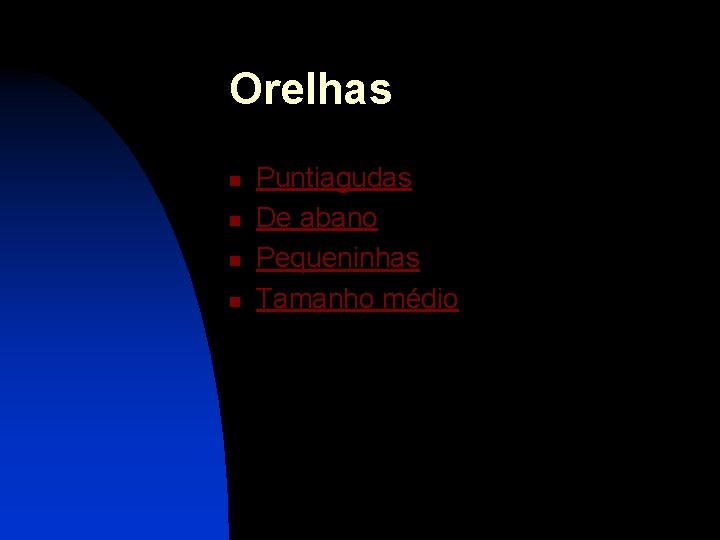 Orelhas

- Puntiagudas
- De abano
- Pequeninhas
- Tamanho médio